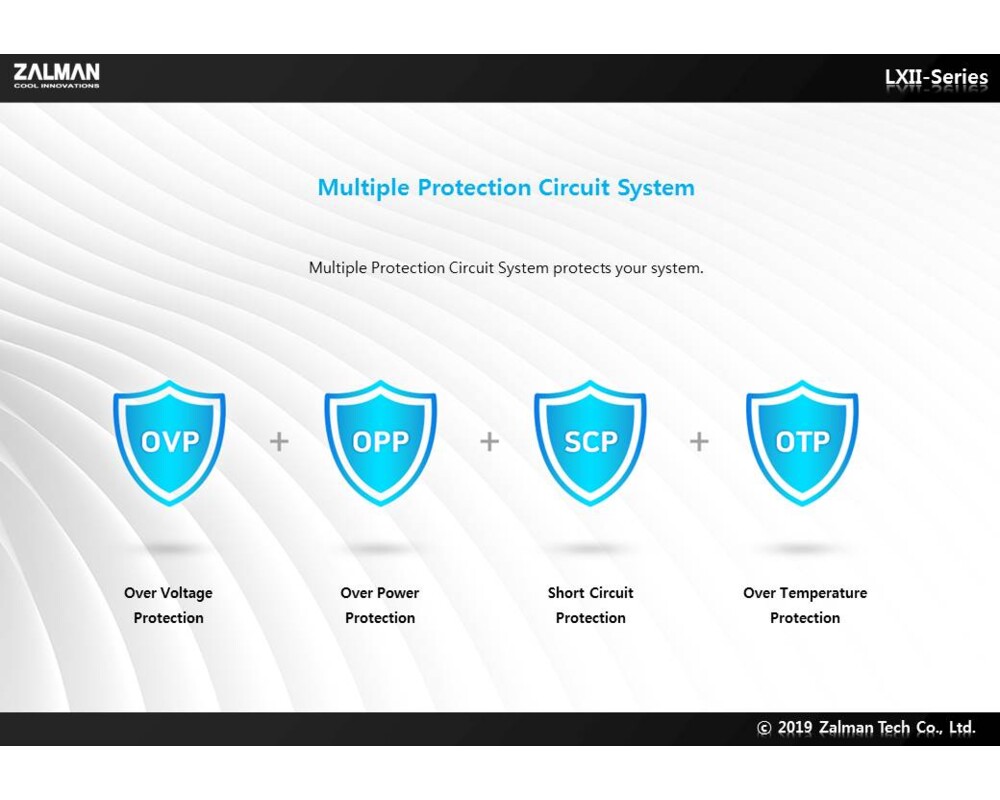 ZALMAN
COOL INNOVATIONS

LXII-Series

Multiple Protection Circuit System

Multiple Protection Circuit System protects your system.

OVP + OPP + SCP + OTP

Over Voltage Protection

Over Power Protection

Short Circuit Protection

Over Temperature Protection

© 2019 Zalman Tech Co., Ltd.